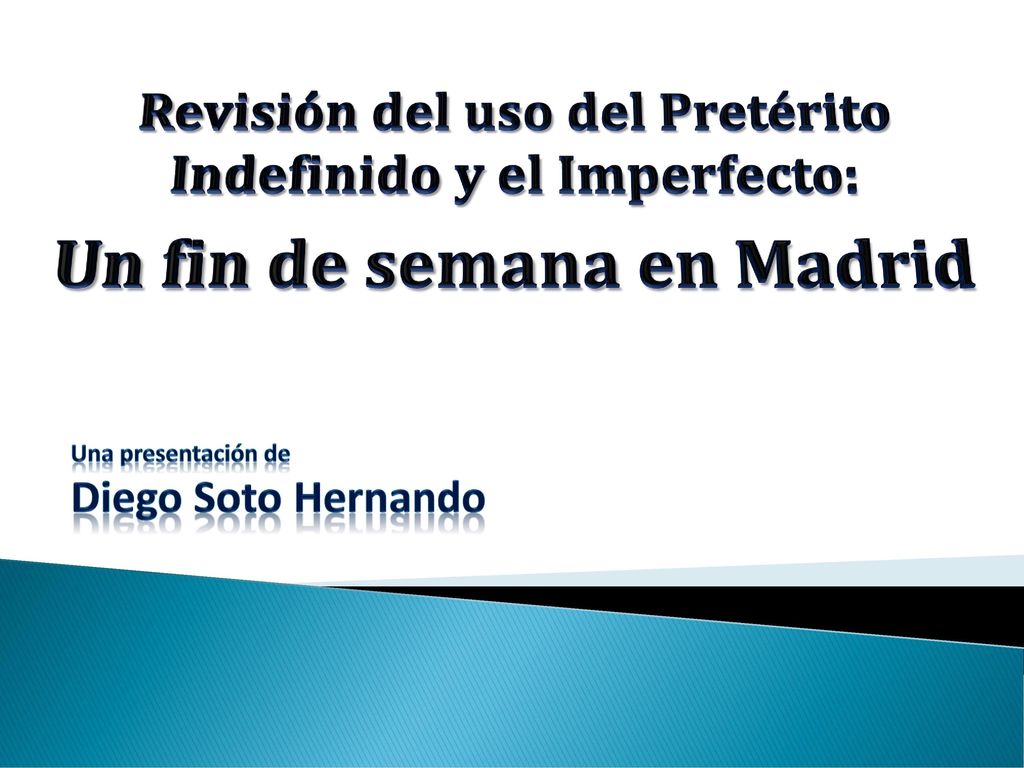 Revisión del uso del Pretérito Indefinido y el Imperfecto:

Un fin de semana en Madrid

Una presentación de

Diego Soto Hernando